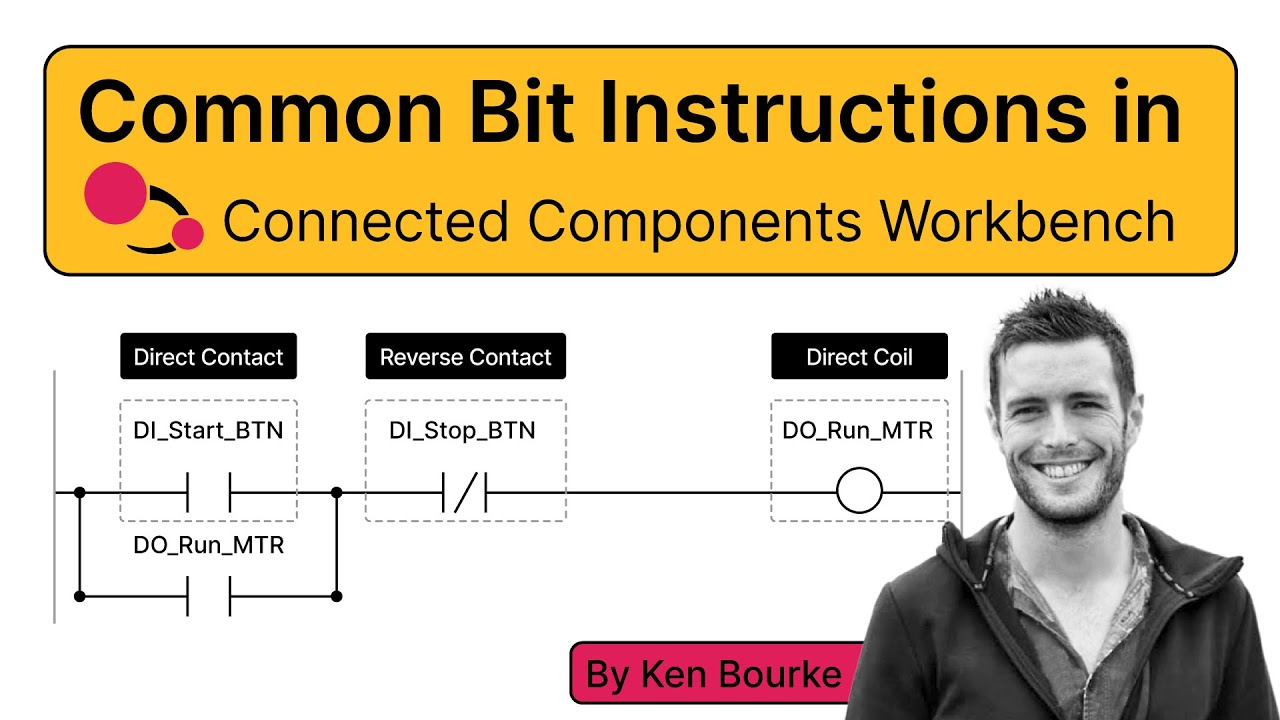 Common Bit Instructions in
Connected Components Workbench

Direct Contact
DI_Start_BTN
DO_Run_MTR

Reverse Contact
DI_Stop_BTN

Direct Coil
DO_Run_MTR

By Ken Bourke